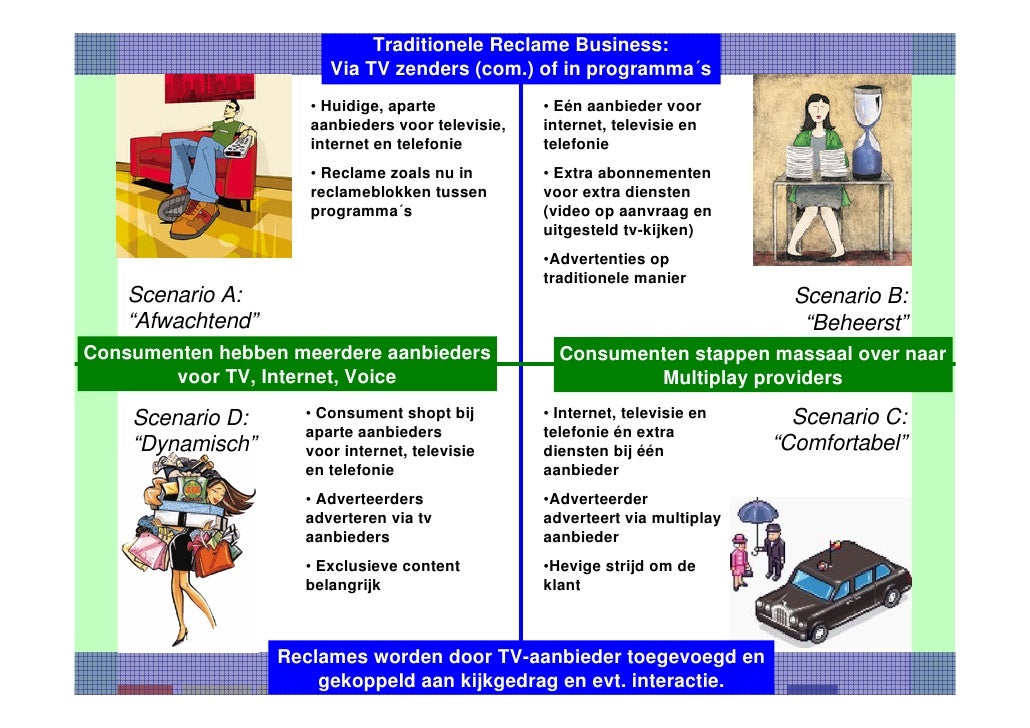 Traditionele Reclame Business:
Via TV zenders (com.) of in programma´s

• Huidige, aparte aanbieders voor televisie, internet en telefonie

• Reclame zoals nu in reclameblokken tussen programma´s

• Eén aanbieder voor internet, televisie en telefonie

• Extra abonnementen voor extra diensten (video op aanvraag en uitgesteld tv-kijken)

•Advertenties op traditionele manier

Scenario A:
“Afwachtend”

Scenario B:
“Beheerst”

Consumenten hebben meerdere aanbieders voor TV, Internet, Voice

Consumenten stappen massaal over naar Multiplay providers

Scenario D:
“Dynamisch”

• Consument shopt bij aparte aanbieders voor internet, televisie en telefonie

• Adverteerders adverteren via tv aanbieders

• Exclusieve content belangrijk

• Internet, televisie en telefonie én extra diensten bij één aanbieder

•Adverteerder adverteert via multiplay aanbieder

•Hevige strijd om de klant

Scenario C:
“Comfortabel”

Reclames worden door TV-aanbieder toegevoegd en gekoppeld aan kijkgedrag en evt. interactie.